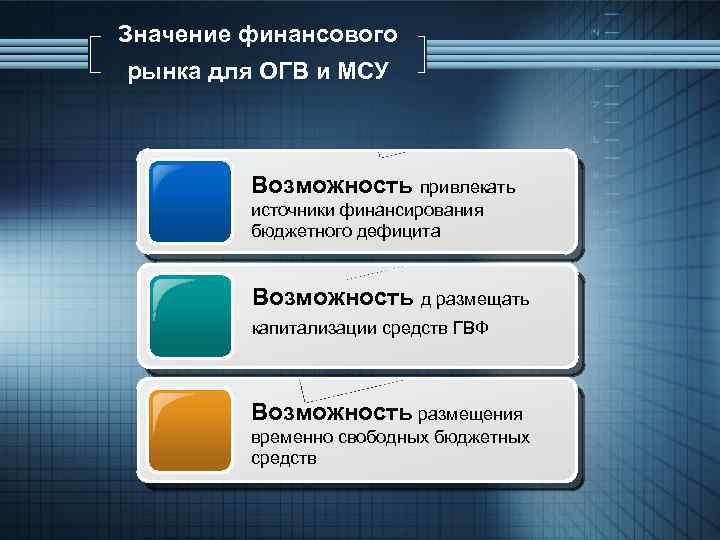 Значение финансового рынка для ОГВ и МСУ

Возможность привлекать источники финансирования бюджетного дефицита

Возможность д размещать капитализации средств ГВФ

Возможность размещения временно свободных бюджетных средств